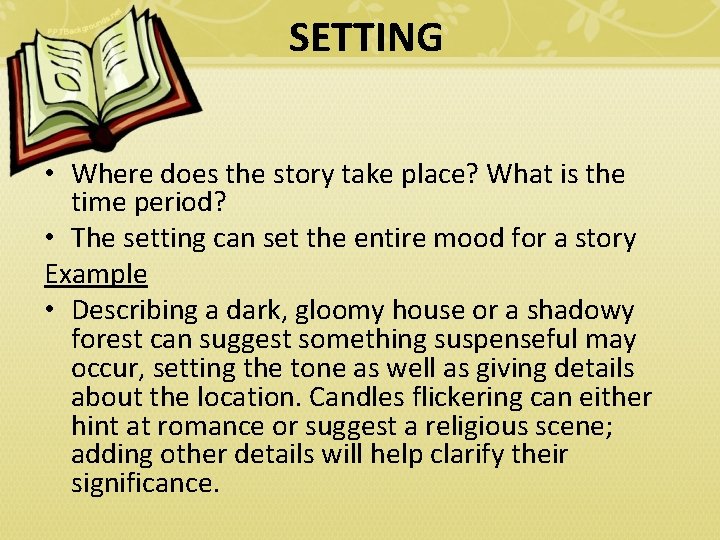 PPTBackgrounds.net

SETTING

• Where does the story take place? What is the time period?
• The setting can set the entire mood for a story

Example

• Describing a dark, gloomy house or a shadowy forest can suggest something suspenseful may occur, setting the tone as well as giving details about the location. Candles flickering can either hint at romance or suggest a religious scene; adding other details will help clarify their significance.